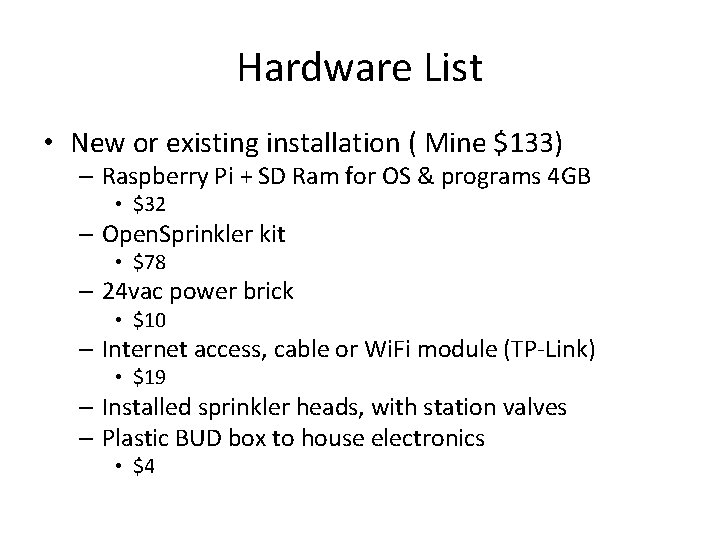 Hardware List

• New or existing installation ( Mine \$133)
  – Raspberry Pi + SD Ram for OS & programs 4GB
    • \$32
  – OpenSprinkler kit
    • \$78
  – 24vac power brick
    • \$10
  – Internet access, cable or WiFi module (TP-Link)
    • \$19
  – Installed sprinkler heads, with station valves
  – Plastic BUD box to house electronics
    • \$4